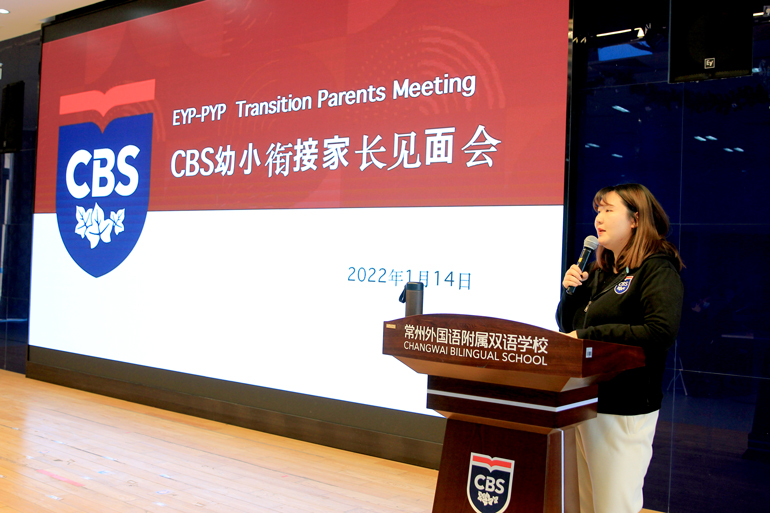 CBS

EYP-PYP Transition Parents Meeting

CBS幼小衔接家长见面会

2022年1月14日

常州外国语附属双语学校
CHANGWAI BILINGUAL SCHOOL

CBS